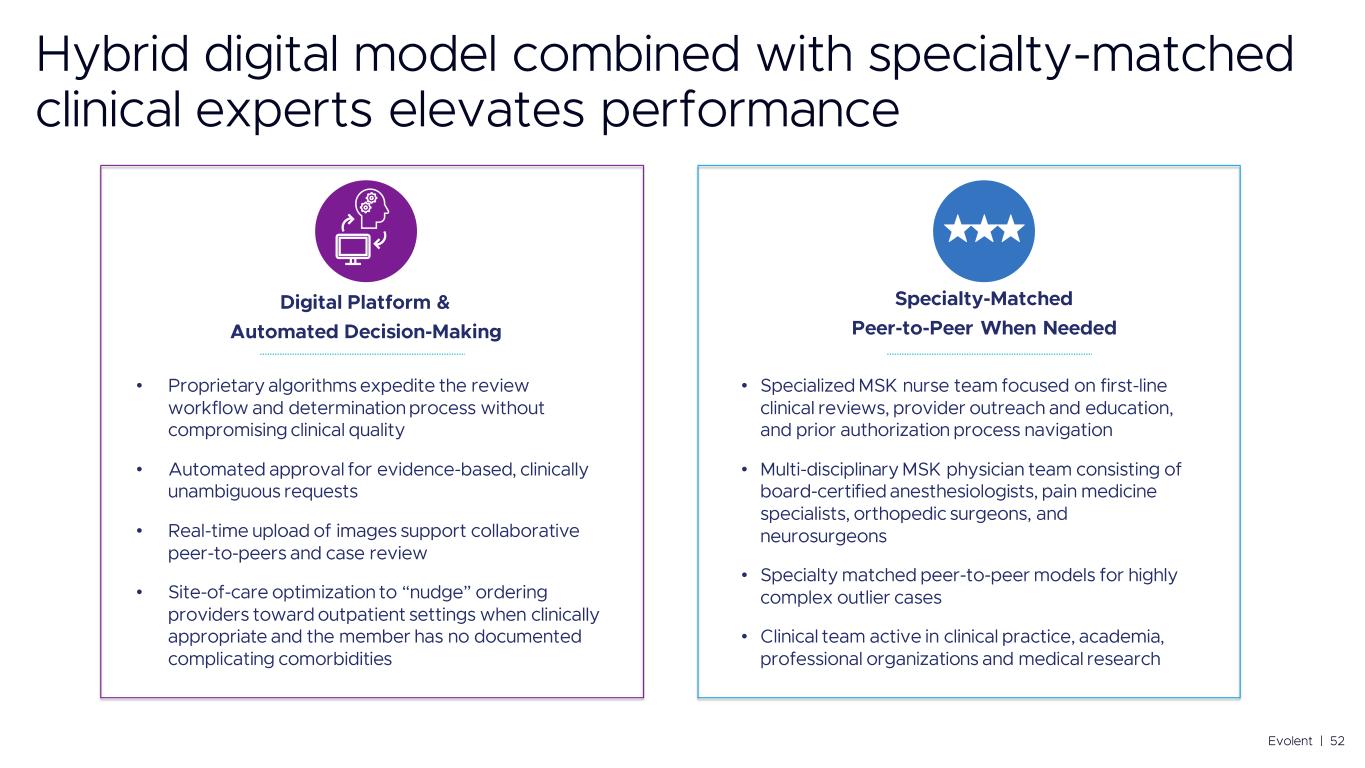 Hybrid digital model combined with specialty-matched clinical experts elevates performance

Digital Platform & Automated Decision-Making

• Proprietary algorithms expedite the review workflow and determination process without compromising clinical quality

• Automated approval for evidence-based, clinically unambiguous requests

• Real-time upload of images support collaborative peer-to-peers and case review

• Site-of-care optimization to “nudge” ordering providers toward outpatient settings when clinically appropriate and the member has no documented complicating comorbidities

Specialty-Matched Peer-to-Peer When Needed

• Specialized MSK nurse team focused on first-line clinical reviews, provider outreach and education, and prior authorization process navigation

• Multi-disciplinary MSK physician team consisting of board-certified anesthesiologists, pain medicine specialists, orthopedic surgeons, and neurosurgeons

• Specialty matched peer-to-peer models for highly complex outlier cases

• Clinical team active in clinical practice, academia, professional organizations and medical research

Evolent | 52